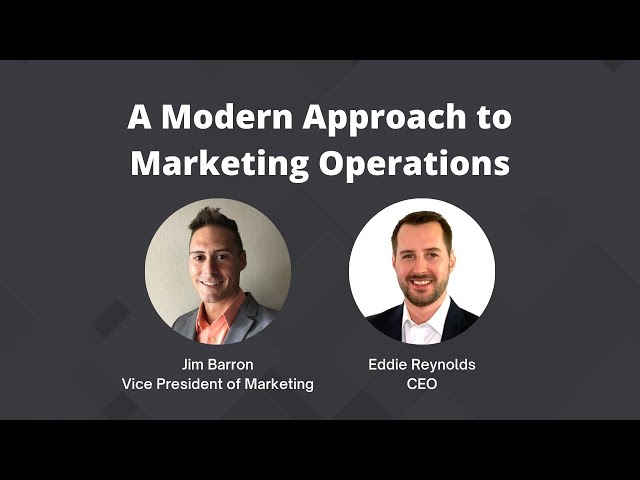 A Modern Approach to Marketing Operations

Jim Barron
Vice President of Marketing

Eddie Reynolds
CEO